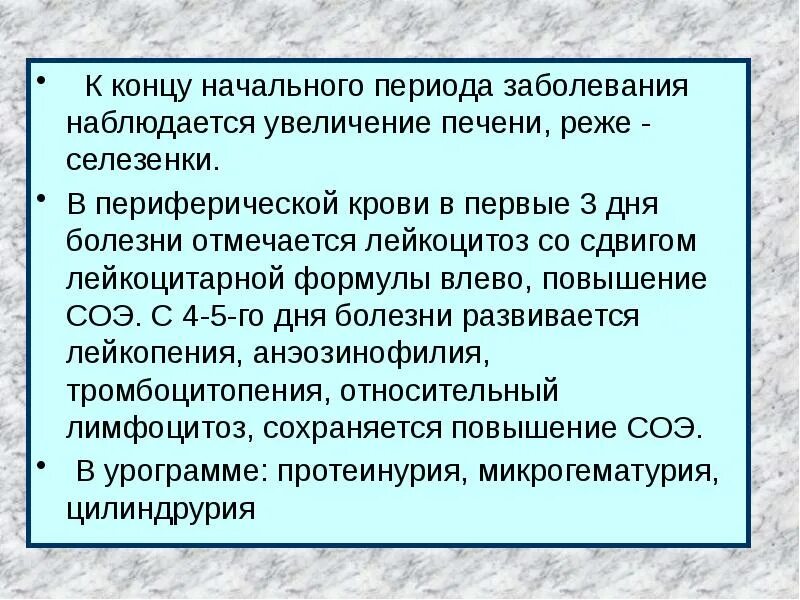 • К концу начального периода заболевания наблюдается увеличение печени, реже - селезенки.

• В периферической крови в первые 3 дня болезни отмечается лейкоцитоз со сдвигом лейкоцитарной формулы влево, повышение СОЭ. С 4-5-го дня болезни развивается лейкопения, анэозинофилия, тромбоцитопения, относительный лимфоцитоз, сохраняется повышение СОЭ.

• В урограмме: протеинурия, микрогематурия, цилиндрурия